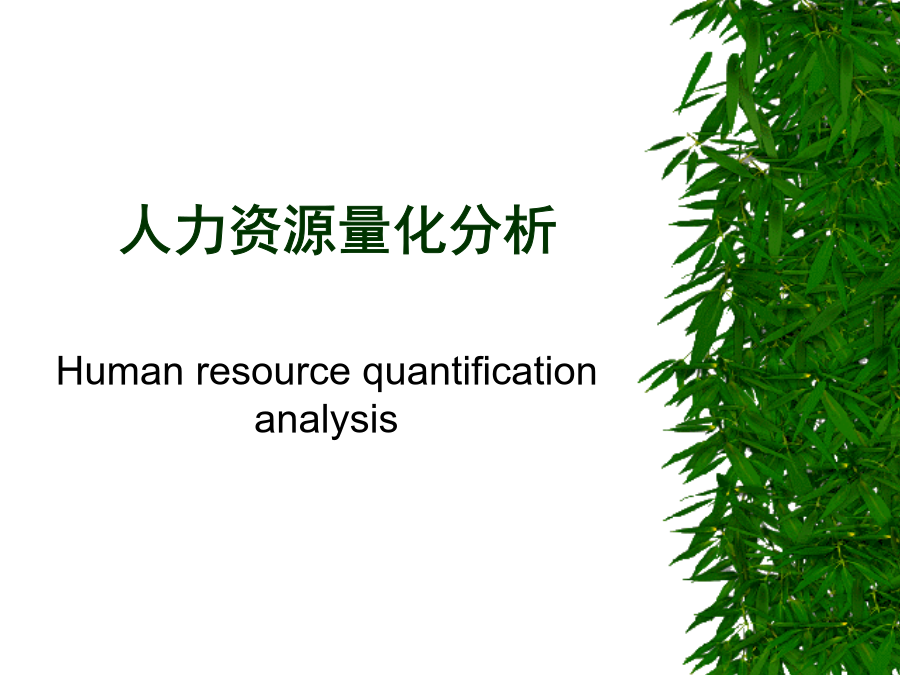 人力资源量化分析

Human resource quantification analysis